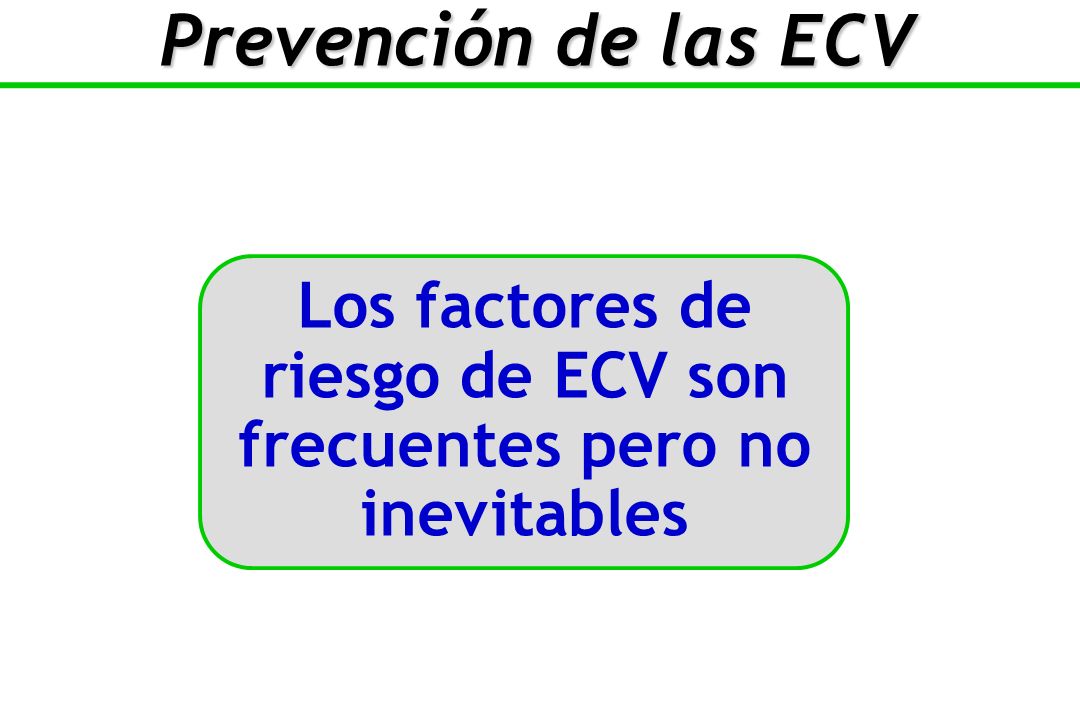 Prevención de las ECV

Los factores de riesgo de ECV son frecuentes pero no inevitables